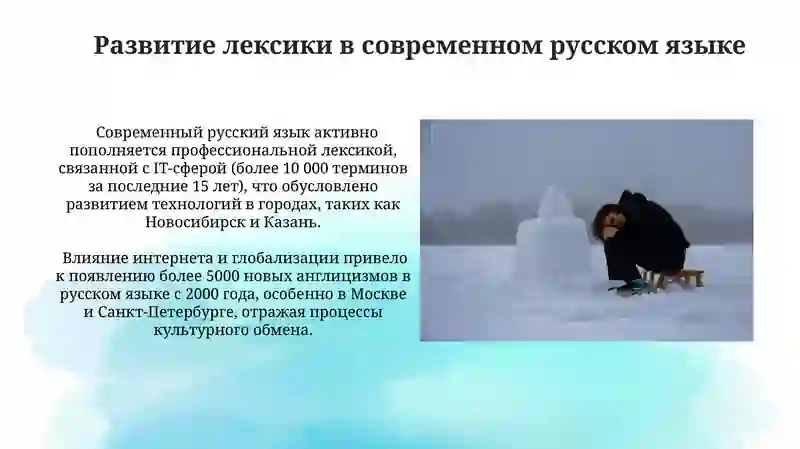 Развитие лексики в современном русском языке

Современный русский язык активно пополняется профессиональной лексикой, связанной с IT-сферой (более 10 000 терминов за последние 15 лет), что обусловлено развитием технологий в городах, таких как Новосибирск и Казань.

Влияние интернета и глобализации привело к появлению более 5000 новых англицизмов в русском языке с 2000 года, особенно в Москве и Санкт-Петербурге, отражая процессы культурного обмена.